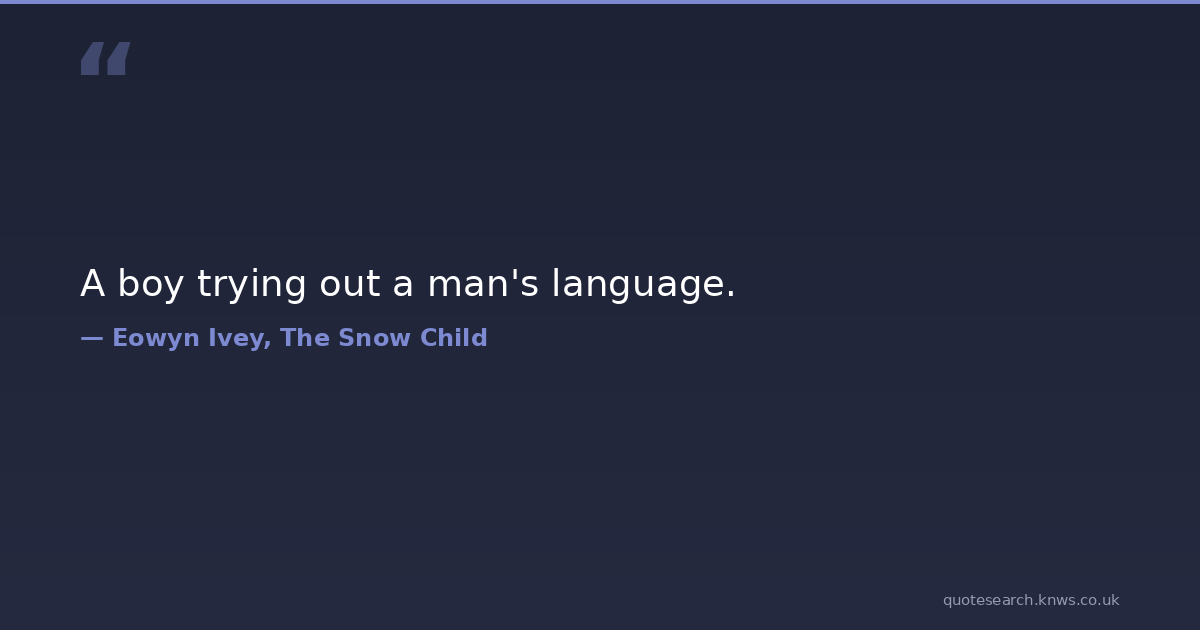 “

A boy trying out a man's language.

— Eowyn Ivey, The Snow Child

quotesearch.knws.co.uk